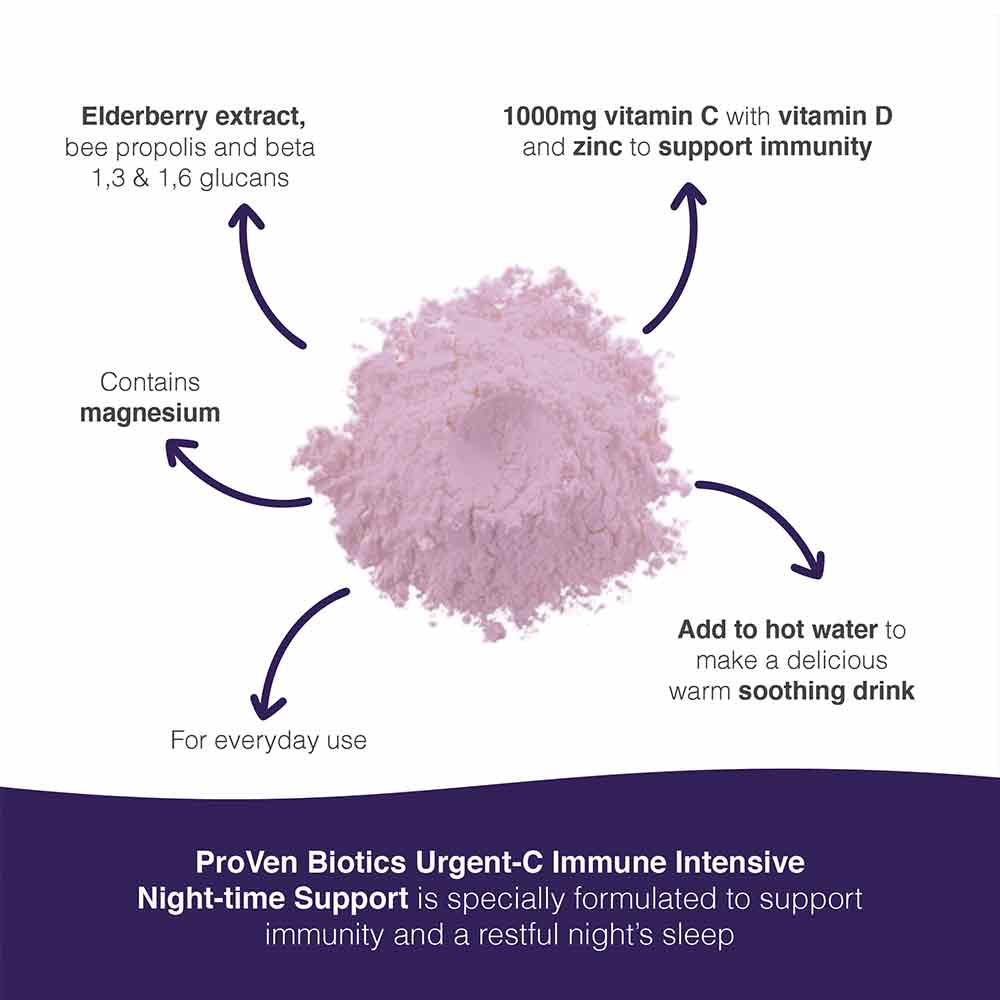 Elderberry extract, bee propolis and beta 1,3 & 1,6 glucans

1000mg vitamin C with vitamin D and zinc to support immunity

Contains magnesium

Add to hot water to make a delicious warm soothing drink

For everyday use

ProVen Biotics Urgent-C Immune Intensive Night-time Support is specially formulated to support immunity and a restful night's sleep